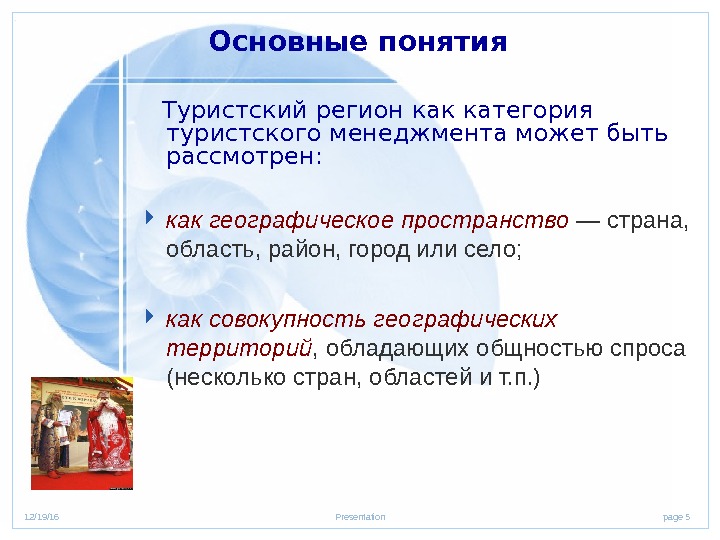 Основные понятия

Туристский регион как категория туристского менеджмента может быть рассмотрен:

как географическое пространство — страна, область, район, город или село;

как совокупность географических территорий, обладающих общностью спроса (несколько стран, областей и т.п.)

12/19/16

Presentation

page 5